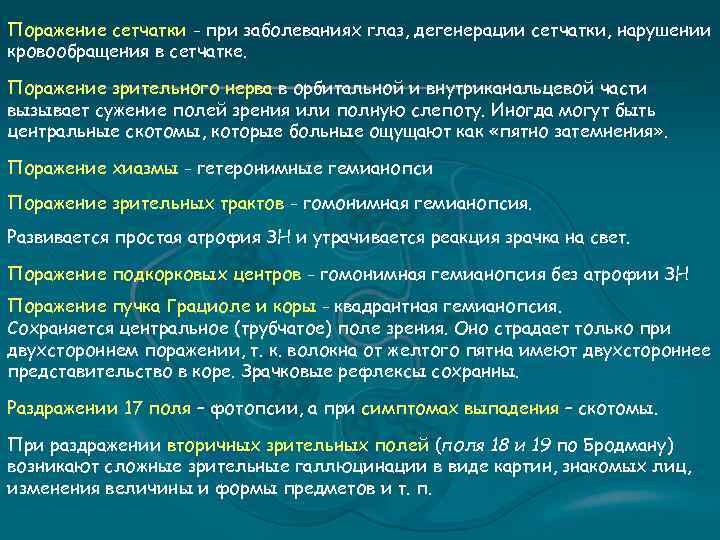 Поражение сетчатки - при заболеваниях глаз, дегенерации сетчатки, нарушении кровообращения в сетчатке.

Поражение зрительного нерва в орбитальной и внутриканальцевой части вызывает сужение полей зрения или полную слепоту. Иногда могут быть центральные скотомы, которые больные ощущают как «пятно затемнения».

Поражение хиазмы - гетеронимные гемианопси

Поражение зрительных трактов - гомонимная гемианопсия.

Развивается простая атрофия ЗН и утрачивается реакция зрачка на свет.

Поражение подкорковых центров - гомонимная гемианопсия без атрофии ЗН

Поражение пучка Грациоле и коры - квадрантная гемианопсия. Сохраняется центральное (трубчатое) поле зрения. Оно страдает только при двухстороннем поражении, т. к. волокна от желтого пятна имеют двухстороннее представительство в коре. Зрачковые рефлексы сохранны.

Раздражении 17 поля – фотопсии, а при симптомах выпадения – скотомы.

При раздражении вторичных зрительных полей (поля 18 и 19 по Бродману) возникают сложные зрительные галлюцинации в виде картин, знакомых лиц, изменения величины и формы предметов и т. п.